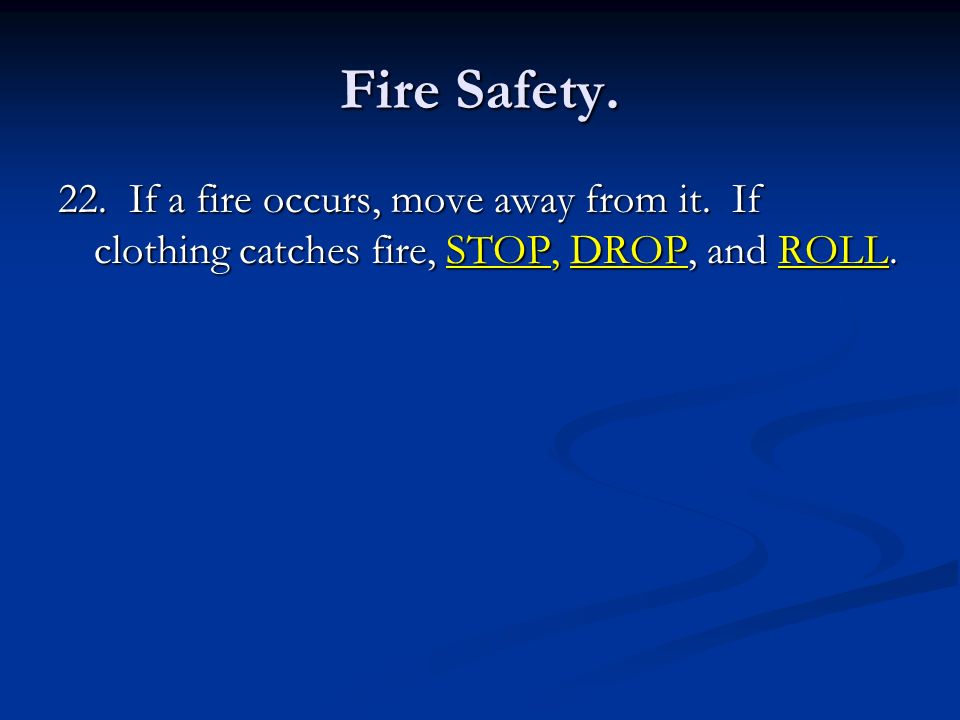 Fire Safety.

22. If a fire occurs, move away from it. If clothing catches fire, STOP, DROP, and ROLL.